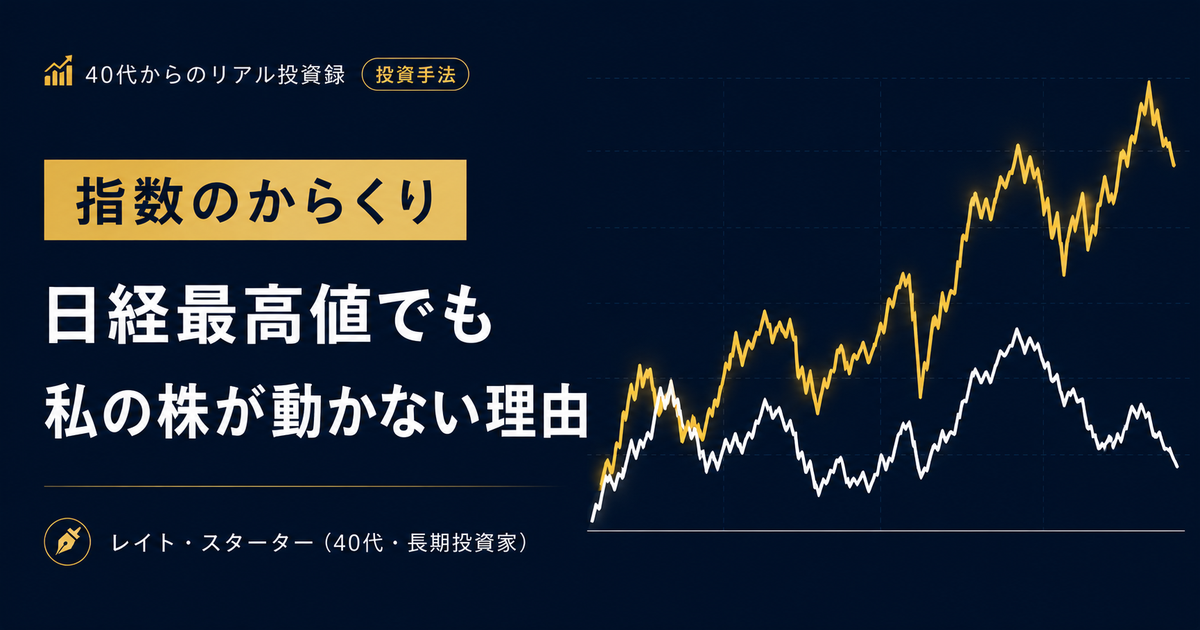 40代からのリアル投資録 投資手法

指数のからくり

日経最高値でも
私の株が動かない理由

レイト・スターター（40代・長期投資家）